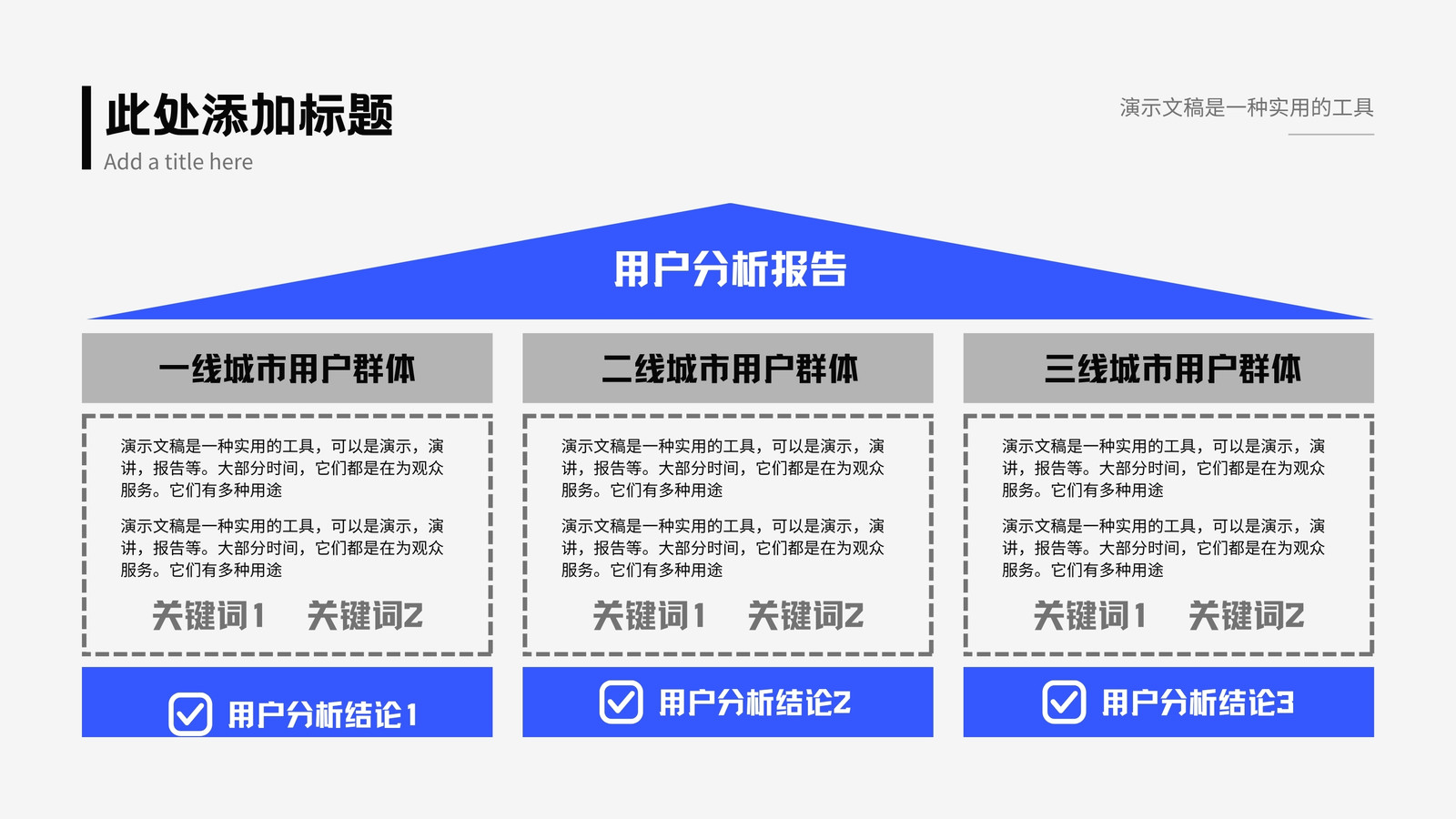 此处添加标题
Add a title here

演示文稿是一种实用的工具

用户分析报告

一线城市用户群体

演示文稿是一种实用的工具，可以是演示，演讲，报告等。大部分时间，它们都是在为观众服务。它们有多种用途

演示文稿是一种实用的工具，可以是演示，演讲，报告等。大部分时间，它们都是在为观众服务。它们有多种用途

关键词1 关键词2

用户分析结论1

二线城市用户群体

演示文稿是一种实用的工具，可以是演示，演讲，报告等。大部分时间，它们都是在为观众服务。它们有多种用途

演示文稿是一种实用的工具，可以是演示，演讲，报告等。大部分时间，它们都是在为观众服务。它们有多种用途

关键词1 关键词2

用户分析结论2

三线城市用户群体

演示文稿是一种实用的工具，可以是演示，演讲，报告等。大部分时间，它们都是在为观众服务。它们有多种用途

演示文稿是一种实用的工具，可以是演示，演讲，报告等。大部分时间，它们都是在为观众服务。它们有多种用途

关键词1 关键词2

用户分析结论3